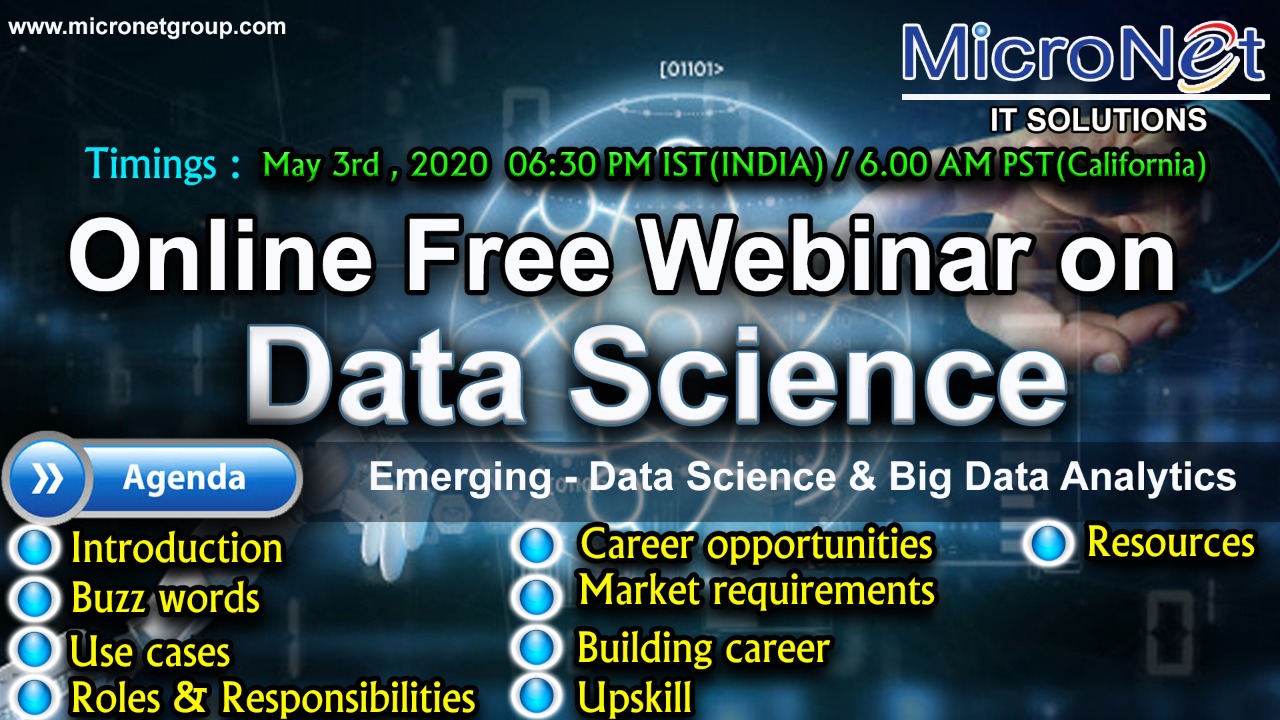 www.micronetgroup.com

MicroNet
IT SOLUTIONS

[01101>

Timings : May 3rd , 2020 06:30 PM IST(INDIA) / 6.00 AM PST(California)

Online Free Webinar on
Data Science

Agenda

Emerging - Data Science & Big Data Analytics

Introduction
Buzz words
Use cases
Roles & Responsibilities

Career opportunities
Market requirements
Building career
Upskill

Resources